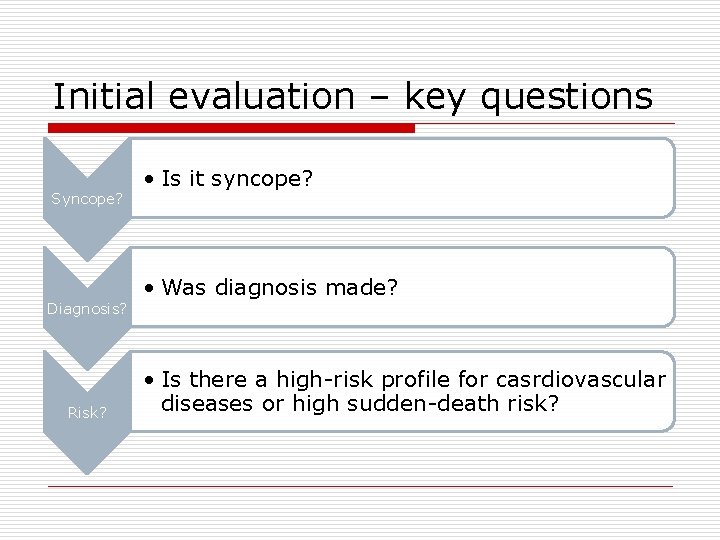 Initial evaluation – key questions

Syncope?

• Is it syncope?

Diagnosis?

• Was diagnosis made?

Risk?

• Is there a high-risk profile for casrdiovascular diseases or high sudden-death risk?